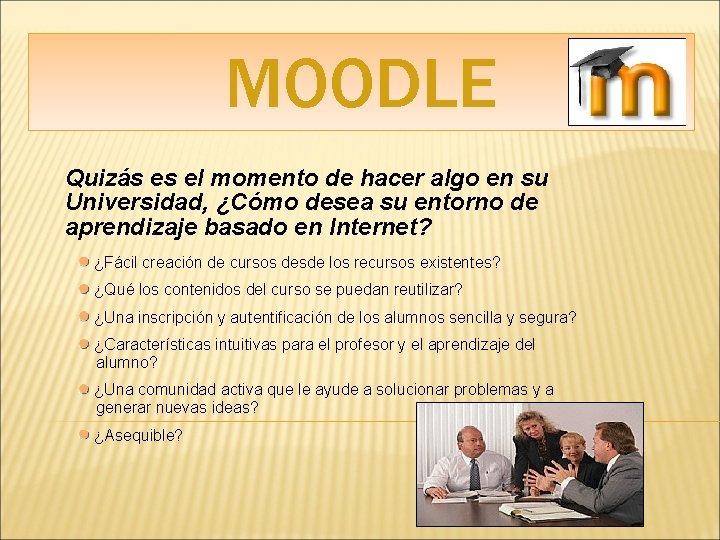 MOODLE

m

Quizás es el momento de hacer algo en su Universidad, ¿Cómo desea su entorno de aprendizaje basado en Internet?

¿Fácil creación de cursos desde los recursos existentes?

¿Qué los contenidos del curso se puedan reutilizar?

¿Una inscripción y autentificación de los alumnos sencilla y segura?

¿Características intuitivas para el profesor y el aprendizaje del alumno?

¿Una comunidad activa que le ayude a solucionar problemas y a generar nuevas ideas?

¿Asequible?